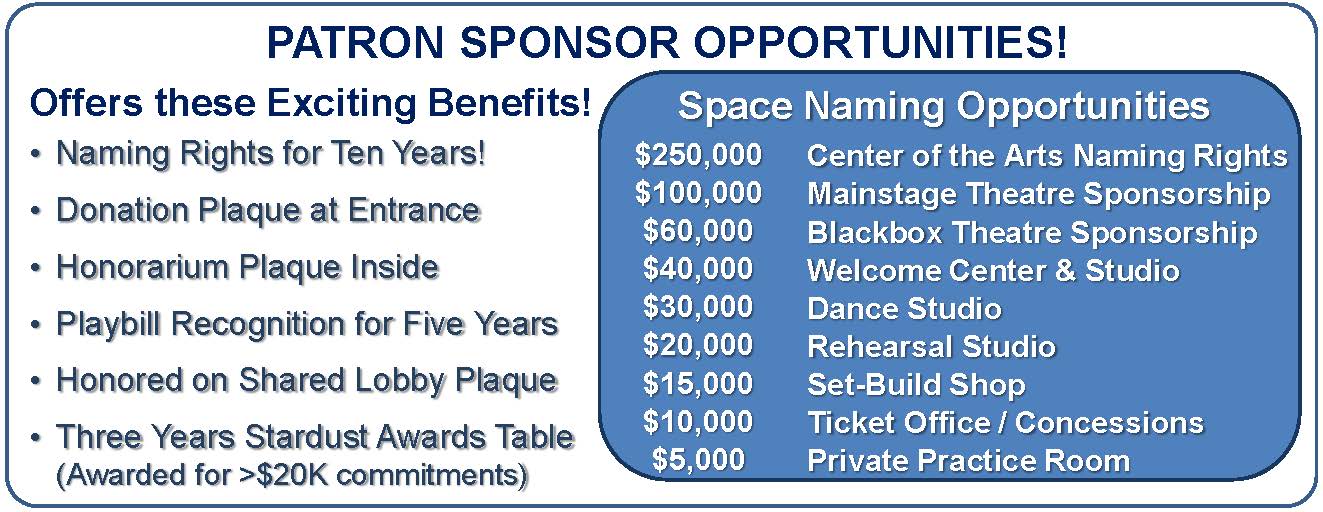 PATRON SPONSOR OPPORTUNITIES!

Offers these Exciting Benefits!

• Naming Rights for Ten Years!
• Donation Plaque at Entrance
• Honorarium Plaque Inside
• Playbill Recognition for Five Years
• Honored on Shared Lobby Plaque
• Three Years Stardust Awards Table (Awarded for >\$20K commitments)

Space Naming Opportunities

| | |
|---|---|
| \$250,000 | Center of the Arts Naming Rights |
| \$100,000 | Mainstage Theatre Sponsorship |
| \$60,000 | Blackbox Theatre Sponsorship |
| \$40,000 | Welcome Center & Studio |
| \$30,000 | Dance Studio |
| \$20,000 | Rehearsal Studio |
| \$15,000 | Set-Build Shop |
| \$10,000 | Ticket Office / Concessions |
| \$5,000 | Private Practice Room |